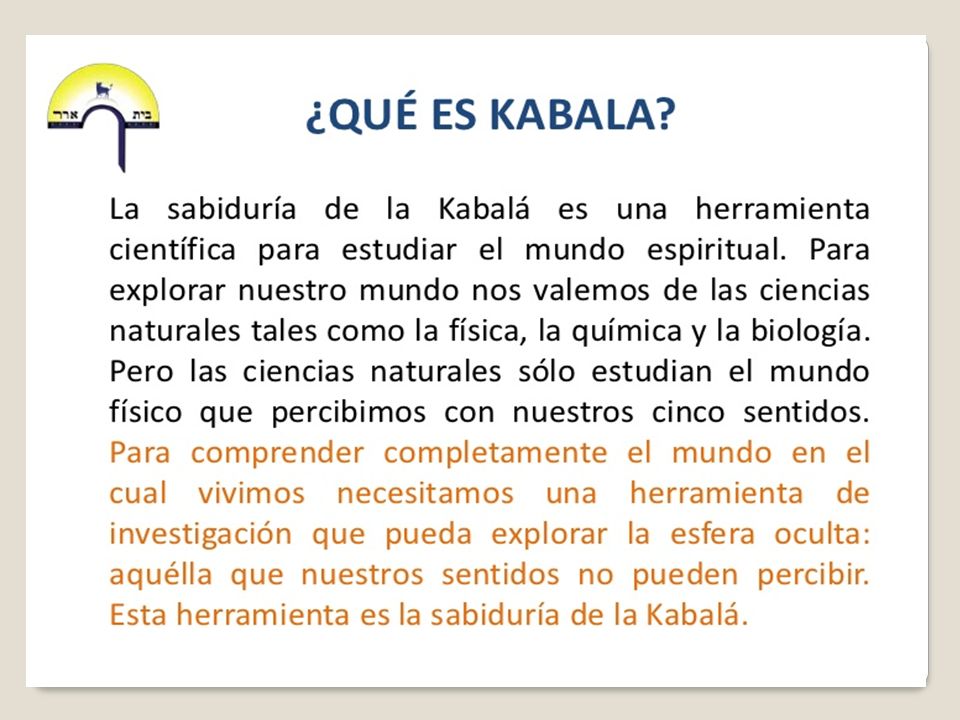 בית ארר

¿QUÉ ES KABALA?

La sabiduría de la Kabalá es una herramienta científica para estudiar el mundo espiritual. Para explorar nuestro mundo nos valemos de las ciencias naturales tales como la física, la química y la biología. Pero las ciencias naturales sólo estudian el mundo físico que percibimos con nuestros cinco sentidos. Para comprender completamente el mundo en el cual vivimos necesitamos una herramienta de investigación que pueda explorar la esfera oculta: aquélla que nuestros sentidos no pueden percibir. Esta herramienta es la sabiduría de la Kabalá.